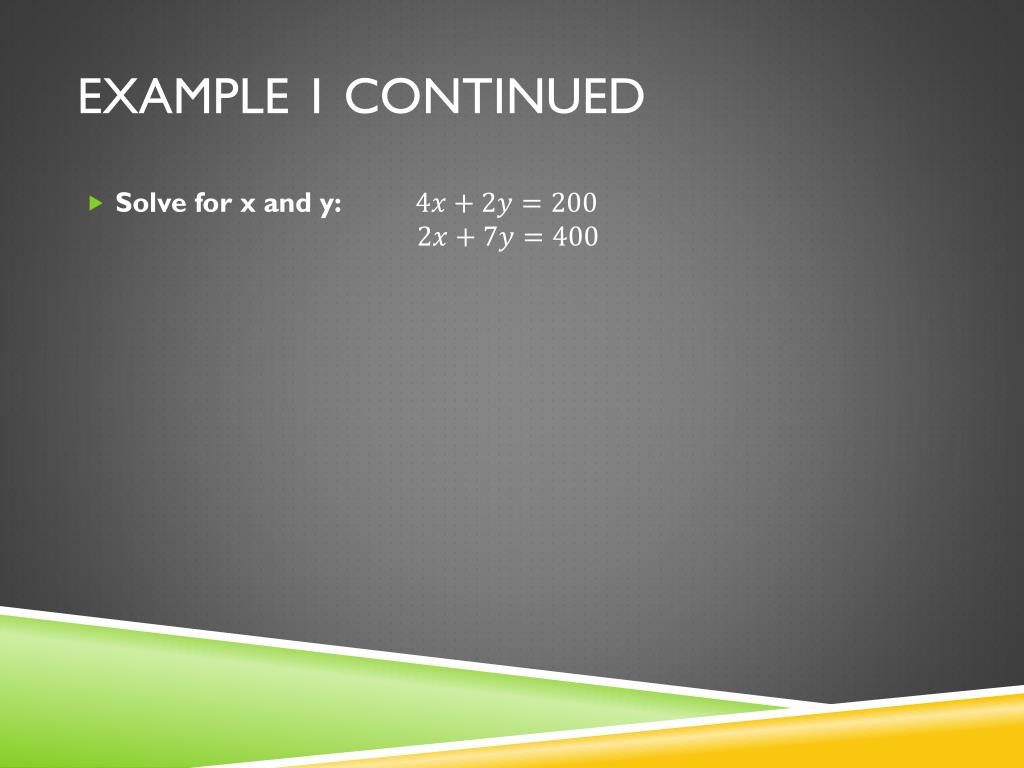 EXAMPLE 1 CONTINUED

Solve for x and y: $4x + 2y = 200$
$2x + 7y = 400$